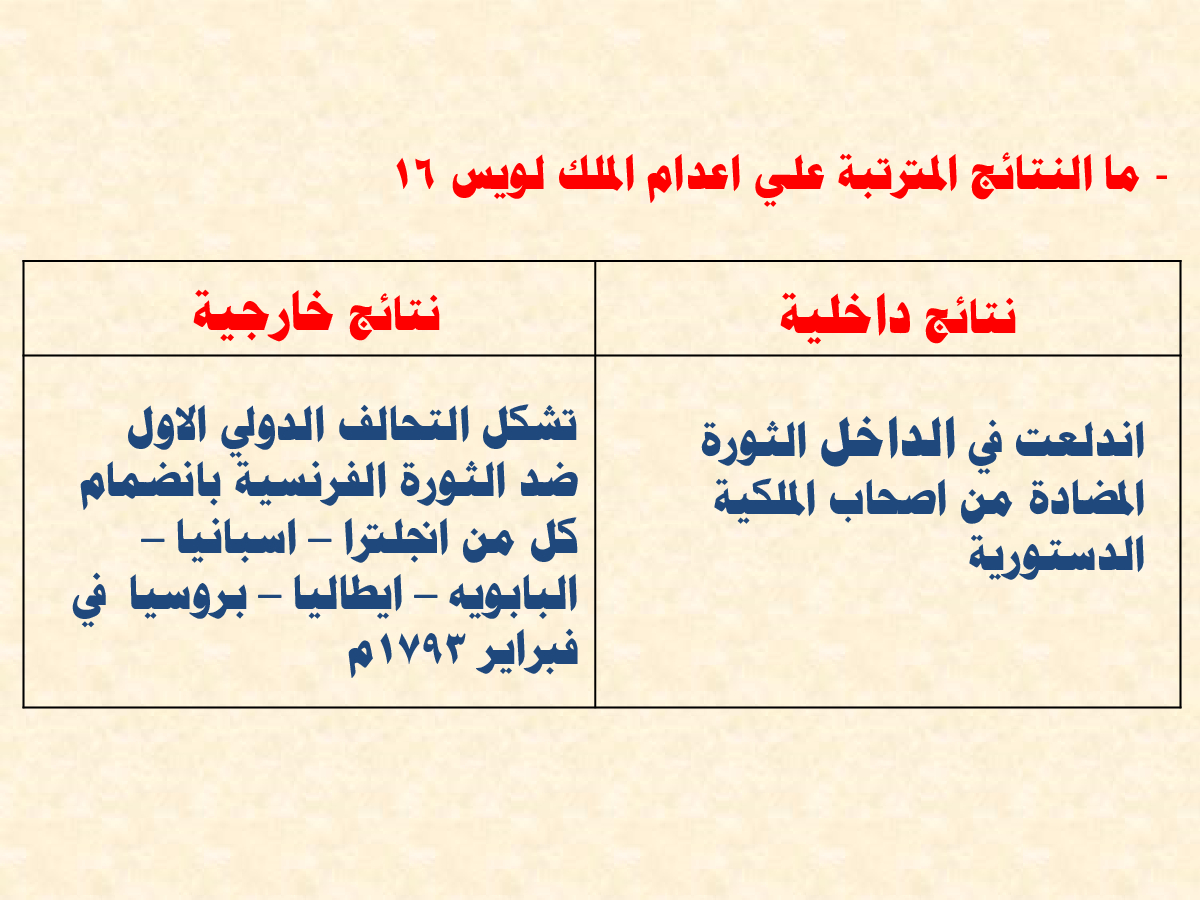 - ما النتائج المترتبة علي اعدام الملك لويس ١٦

| نتائج داخلية | نتائج خارجية |
|---|---|
| اندلعت في الداخل الثورة المضادة من اصحاب الملكية الدستورية | تشكل التحالف الدولي الاول ضد الثورة الفرنسية بانضمام كل من انجلترا – اسبانيا – البابويه – ايطاليا – بروسيا في فبراير ١٧٩٣م |